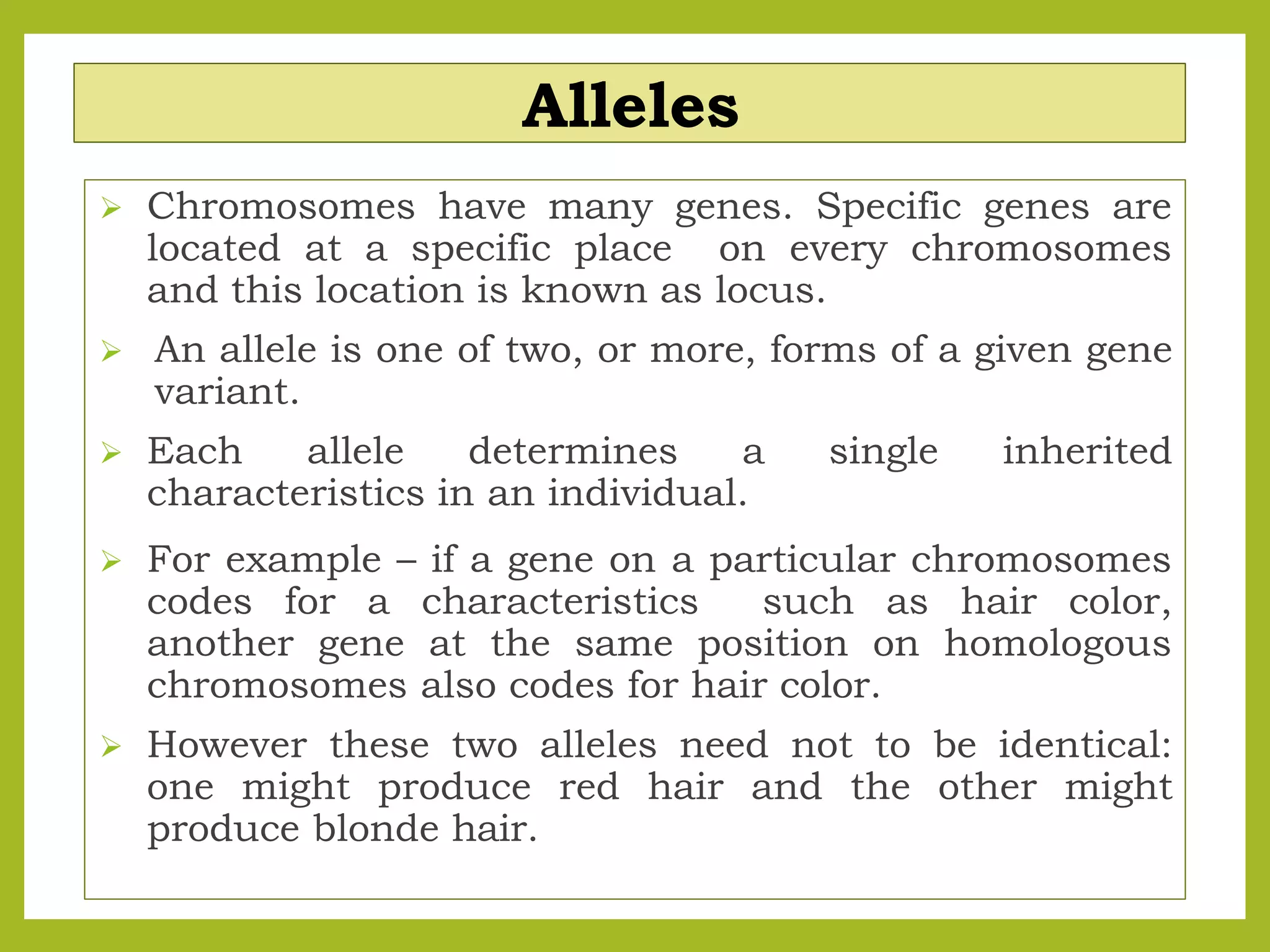 Alleles

➢ Chromosomes have many genes. Specific genes are located at a specific place on every chromosomes and this location is known as locus.

➢ An allele is one of two, or more, forms of a given gene variant.

➢ Each allele determines a single inherited characteristics in an individual.

➢ For example – if a gene on a particular chromosomes codes for a characteristics such as hair color, another gene at the same position on homologous chromosomes also codes for hair color.

➢ However these two alleles need not to be identical: one might produce red hair and the other might produce blonde hair.